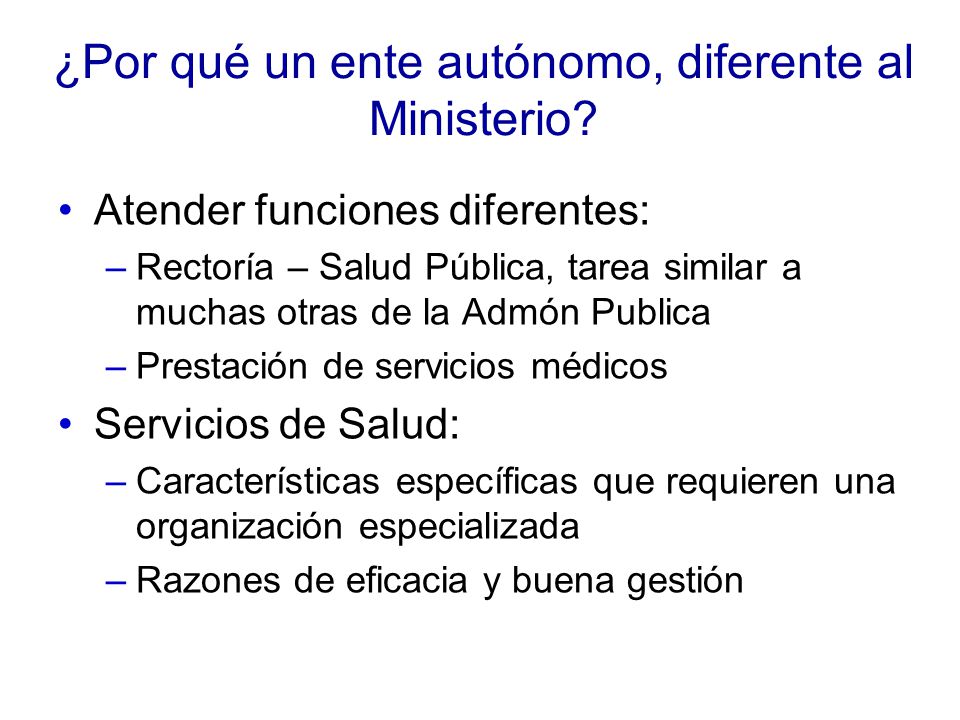 ¿Por qué un ente autónomo, diferente al Ministerio?

• Atender funciones diferentes:
– Rectoría – Salud Pública, tarea similar a muchas otras de la Admón Publica
– Prestación de servicios médicos

• Servicios de Salud:
– Características específicas que requieren una organización especializada
– Razones de eficacia y buena gestión